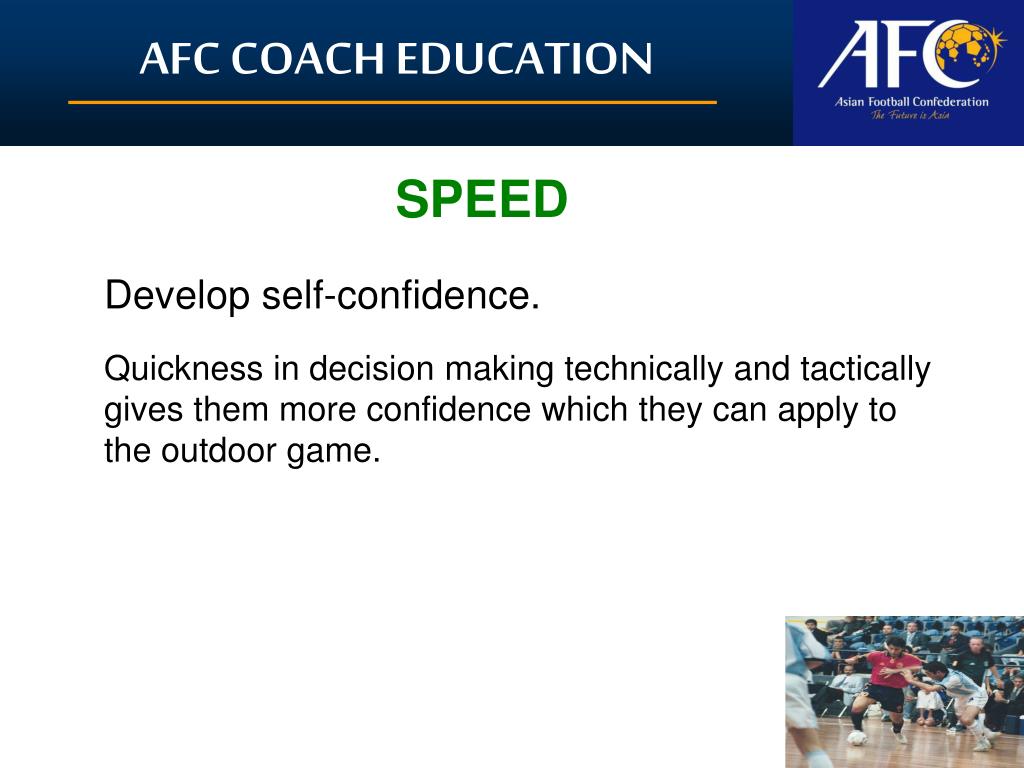 AFC COACH EDUCATION

AFC
Asian Football Confederation
The Future is Asia

SPEED

Develop self-confidence.

Quickness in decision making technically and tactically gives them more confidence which they can apply to the outdoor game.